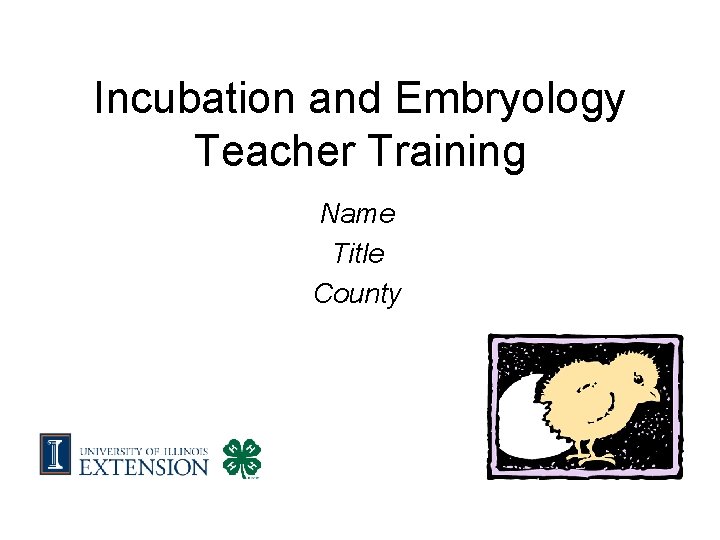 Incubation and Embryology Teacher Training

Name

Title

County

I UNIVERSITY OF ILLINOIS EXTENSION

H H H H